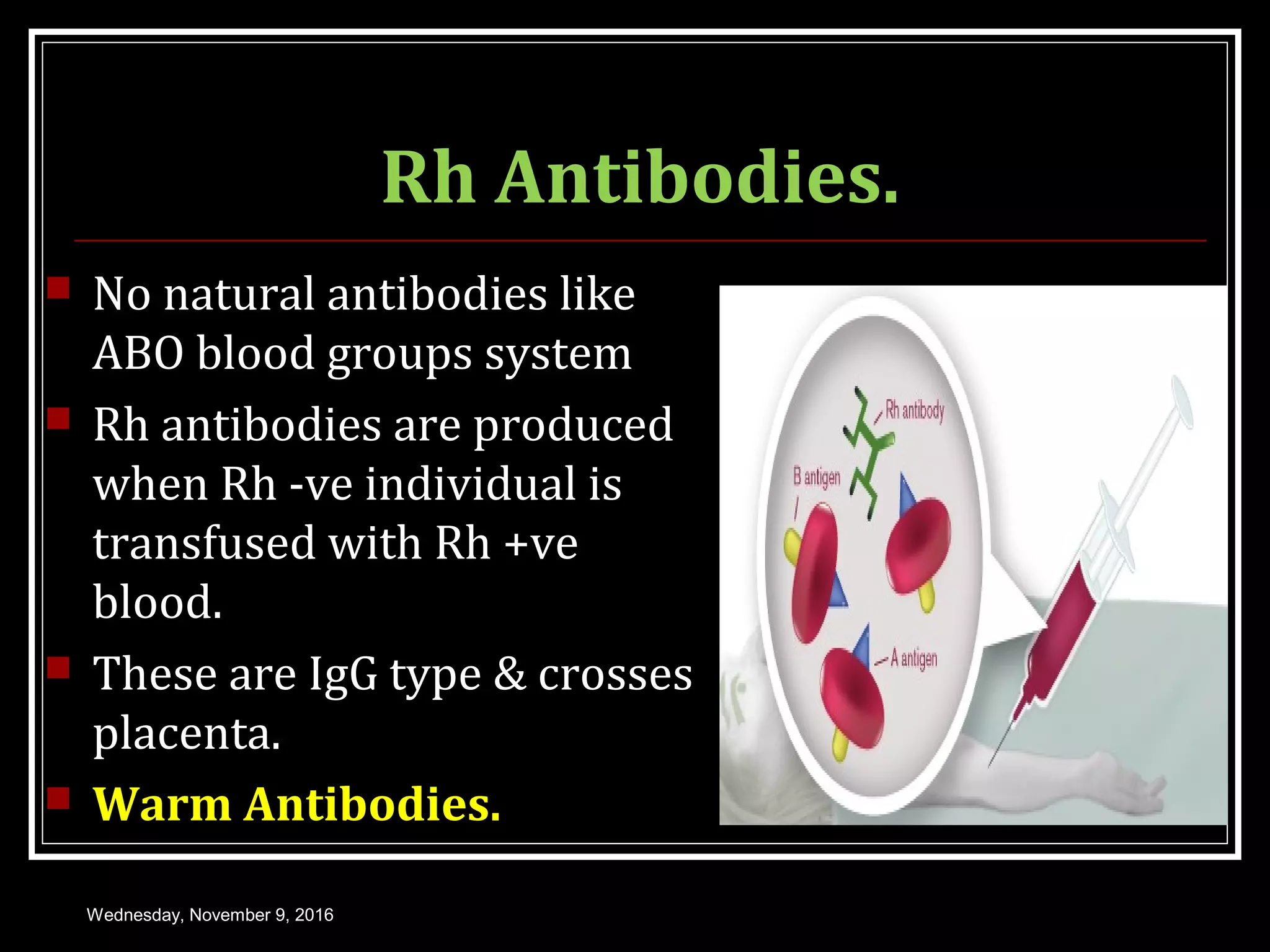 Rh Antibodies.

No natural antibodies like ABO blood groups system

Rh antibodies are produced when Rh -ve individual is transfused with Rh +ve blood.

These are IgG type & crosses placenta.

Warm Antibodies.

Rh antibody

B antigen

A antigen

Wednesday, November 9, 2016